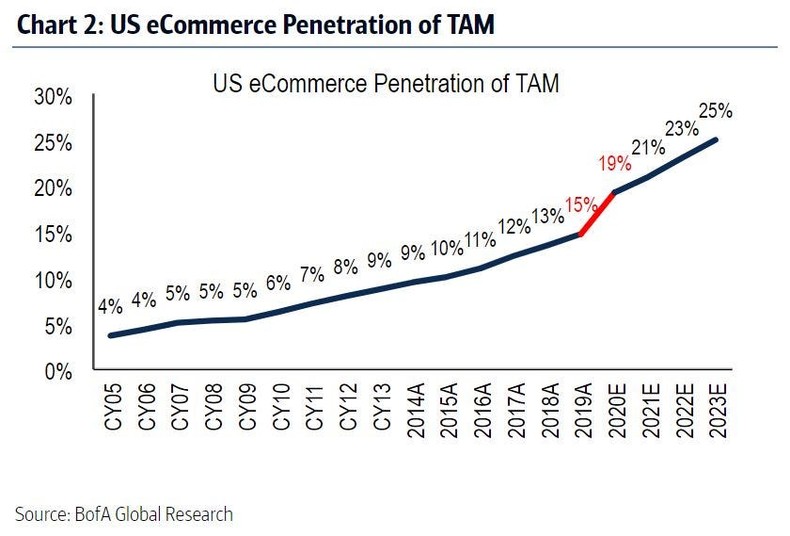 Chart 2: US eCommerce Penetration of TAM

US eCommerce Penetration of TAM

30%
25%
20%
15%
10%
5%
0%

4% 4% 5% 5% 5% 6% 7% 8% 9% 9% 10% 11% 12% 13% 15% 19% 21% 23% 25%

CY05 CY06 CY07 CY08 CY09 CY10 CY11 CY12 CY13 2014A 2015A 2016A 2017A 2018A 2019A 2020E 2021E 2022E 2023E

Source: BofA Global Research